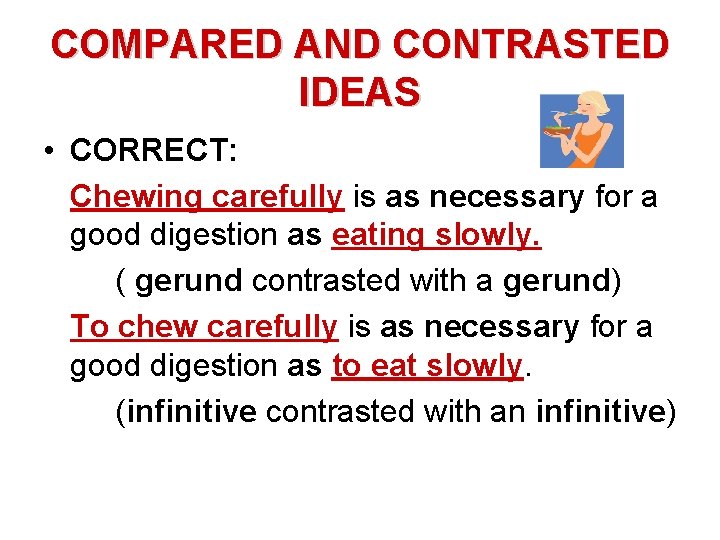 COMPARED AND CONTRASTED IDEAS

• CORRECT:

Chewing carefully is as necessary for a good digestion as eating slowly.

( gerund contrasted with a gerund)

To chew carefully is as necessary for a good digestion as to eat slowly.

(infinitive contrasted with an infinitive)